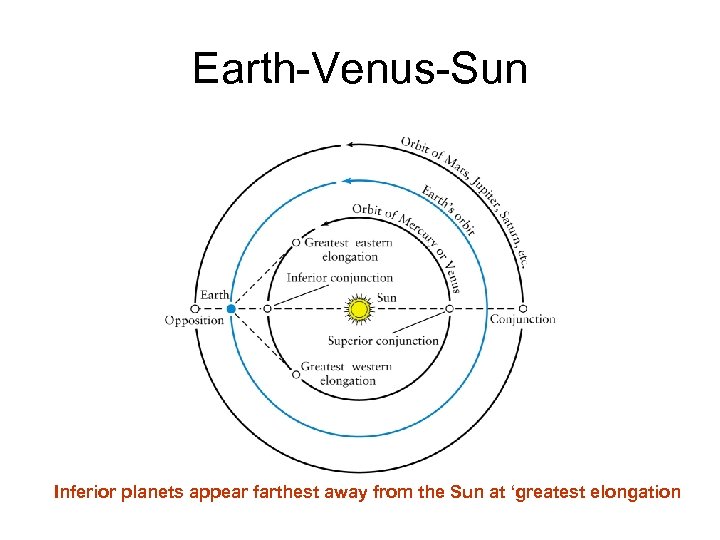 Earth-Venus-Sun

Orbit of Mars, Jupiter, Saturn, etc.

Earth's orbit

Orbit of Mercury or Venus

Greatest eastern elongation

Inferior conjunction

Earth

Sun

Opposition

Conjunction

Superior conjunction

Greatest western elongation

Inferior planets appear farthest away from the Sun at ‘greatest elongation